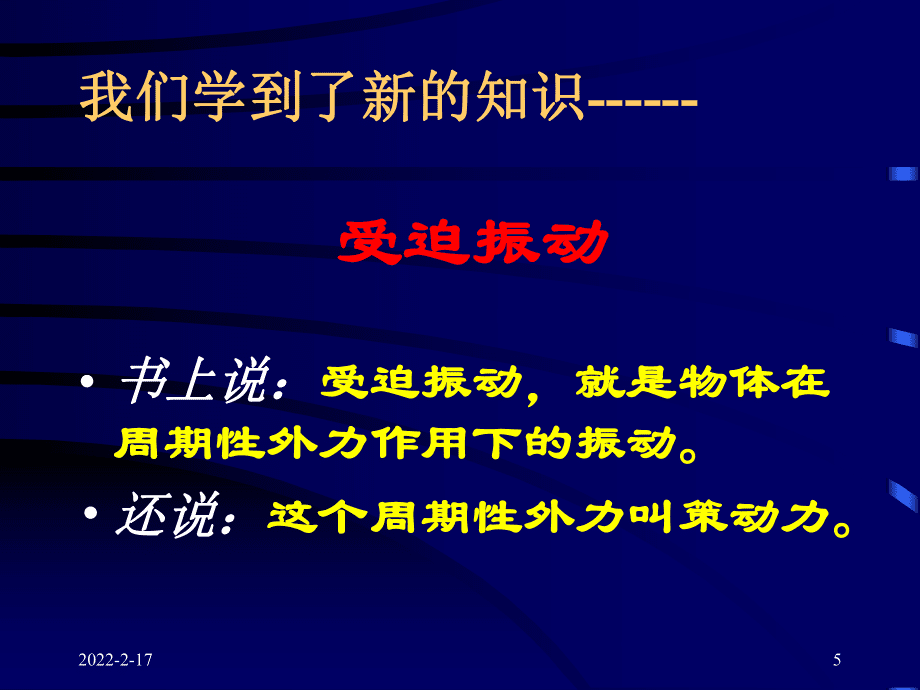 我们学到了新的知识------

受迫振动

• 书上说：受迫振动，就是物体在周期性外力作用下的振动。

• 还说：这个周期性外力叫策动力。

2022-2-17

5